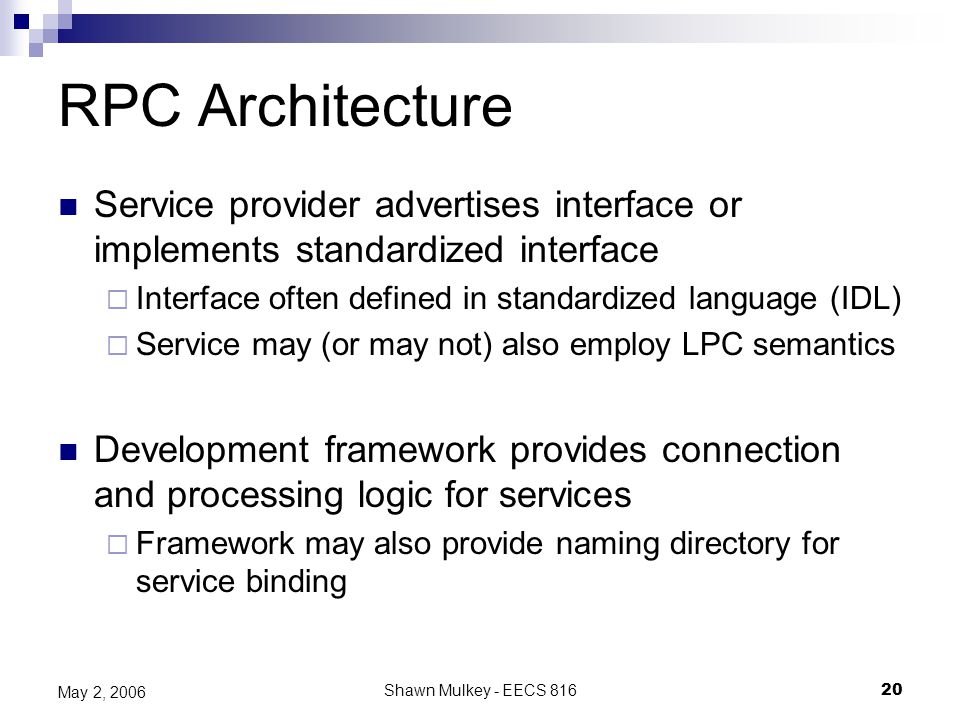 RPC Architecture

Service provider advertises interface or implements standardized interface

Interface often defined in standardized language (IDL)

Service may (or may not) also employ LPC semantics

Development framework provides connection and processing logic for services

Framework may also provide naming directory for service binding

May 2, 2006

Shawn Mulkey - EECS 816

20